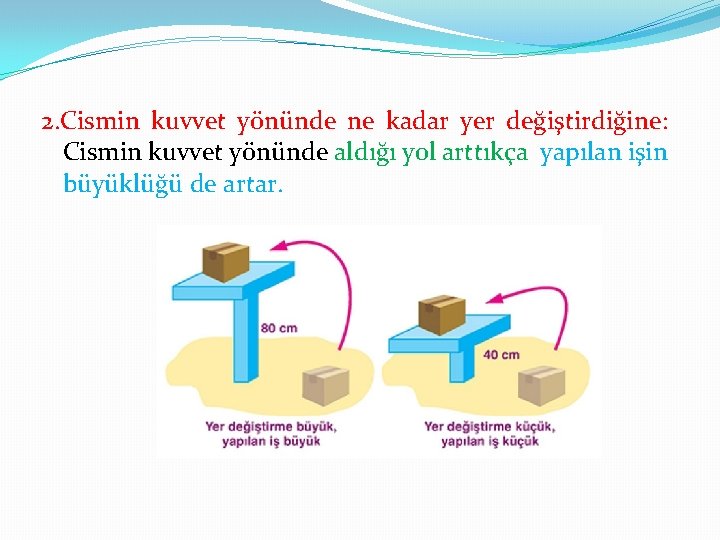 2.Cismin kuvvet yönünde ne kadar yer değiştirdiğine: Cismin kuvvet yönünde aldığı yol arttıkça yapılan işin büyüklüğü de artar.

80 cm

Yer değiştirme büyük, yapılan iş büyük

40 cm

Yer değiştirme küçük, yapılan iş küçük